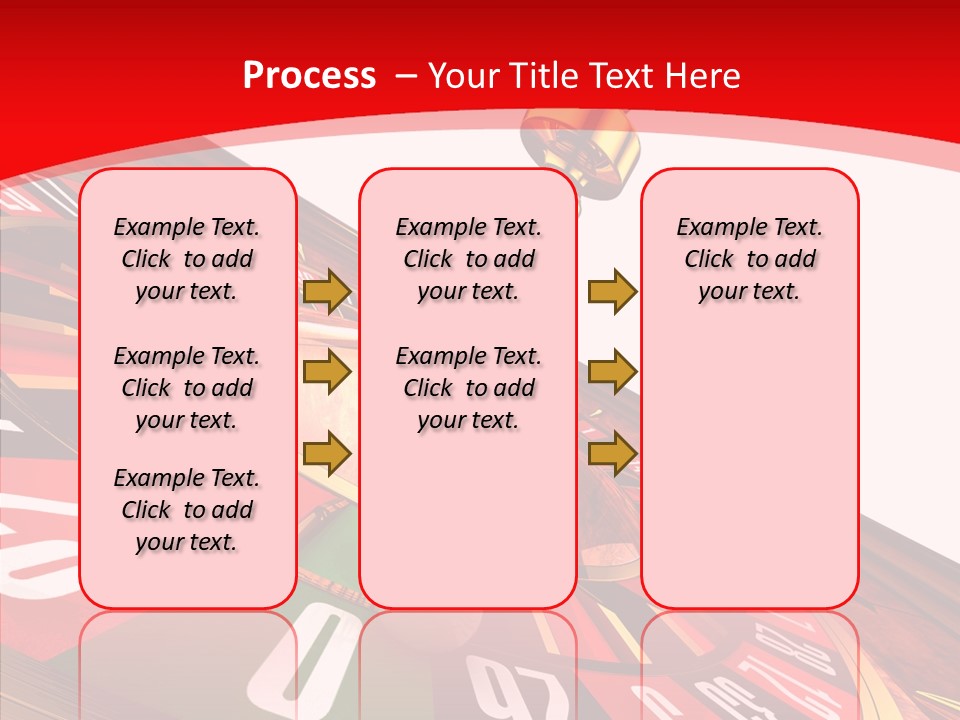 Process – Your Title Text Here

Example Text. Click to add your text.

Example Text. Click to add your text.

Example Text. Click to add your text.

Example Text. Click to add your text.

Example Text. Click to add your text.

Example Text. Click to add your text.